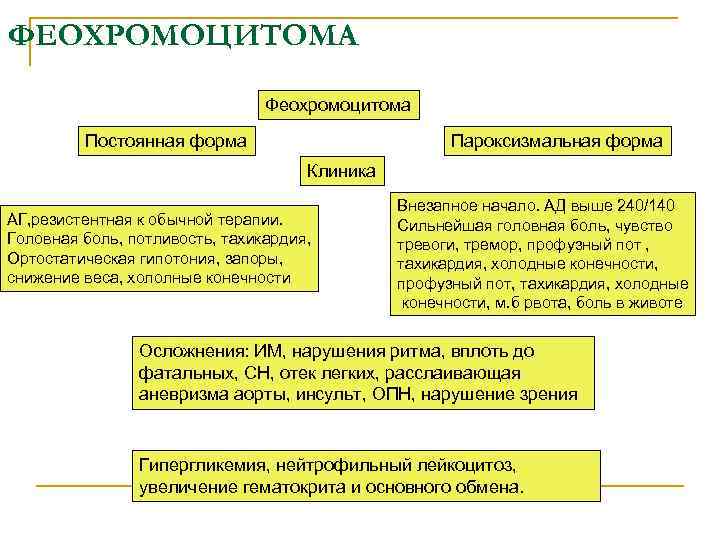 ФЕОХРОМОЦИТОМА

Феохромоцитома

Постоянная форма

Пароксизмальная форма

Клиника

АГ,резистентная к обычной терапии. Головная боль, потливость, тахикардия, Ортостатическая гипотония, запоры, снижение веса, хололные конечности

Внезапное начало. АД выше 240/140 Сильнейшая головная боль, чувство тревоги, тремор, профузный пот , тахикардия, холодные конечности, профузный пот, тахикардия, холодные конечности, м.б рвота, боль в животе

Осложнения: ИМ, нарушения ритма, вплоть до фатальных, СН, отек легких, расслаивающая аневризма аорты, инсульт, ОПН, нарушение зрения

Гипергликемия, нейтрофильный лейкоцитоз, увеличение гематокрита и основного обмена.